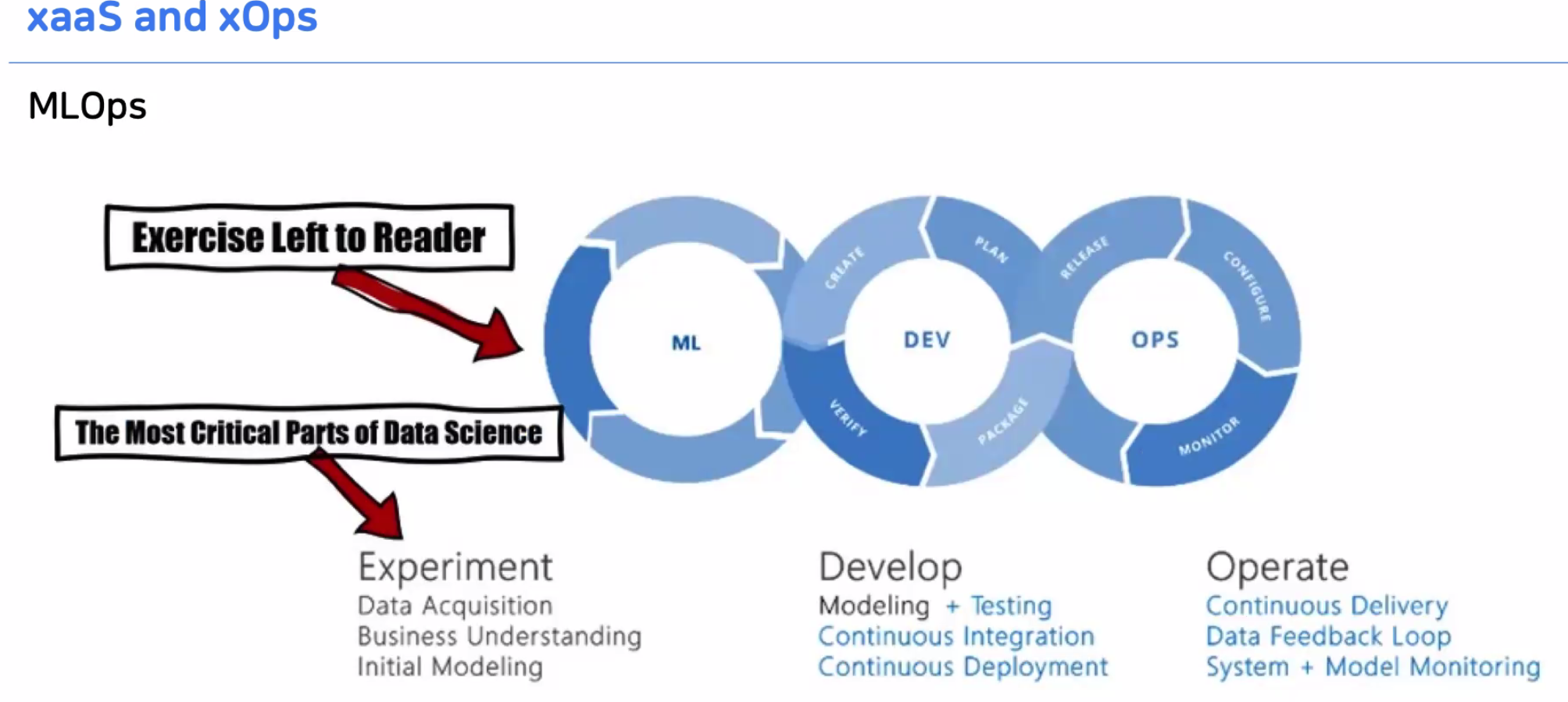 xaaS and xOps

MLOps

Exercise Left to Reader

The Most Critical Parts of Data Science

ML

CREATE

PLAN

DEV

VERIFY

PACKAGE

RELEASE

CONFIGURE

OPS

MONITOR

Experiment
Data Acquisition
Business Understanding
Initial Modeling

Develop
Modeling + Testing
Continuous Integration
Continuous Deployment

Operate
Continuous Delivery
Data Feedback Loop
System + Model Monitoring